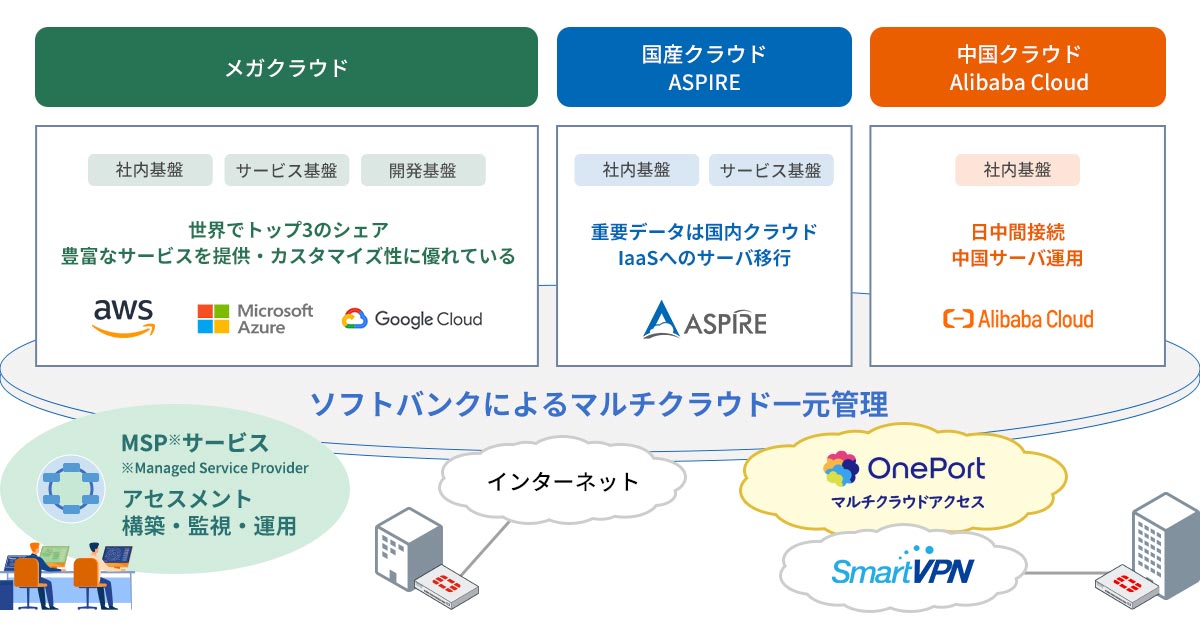 メガクラウド

社内基盤　サービス基盤　開発基盤

世界でトップ3のシェア
豊富なサービスを提供・カスタマイズ性に優れている

aws　Microsoft Azure　Google Cloud

国産クラウド
ASPIRE

社内基盤　サービス基盤

重要データは国内クラウド
IaaSへのサーバ移行

ASPIRE

中国クラウド
Alibaba Cloud

社内基盤

日中間接続
中国サーバ運用

Alibaba Cloud

ソフトバンクによるマルチクラウド一元管理

MSP※サービス
※Managed Service Provider
アセスメント
構築・監視・運用

インターネット

OnePort
マルチクラウドアクセス

SmartVPN